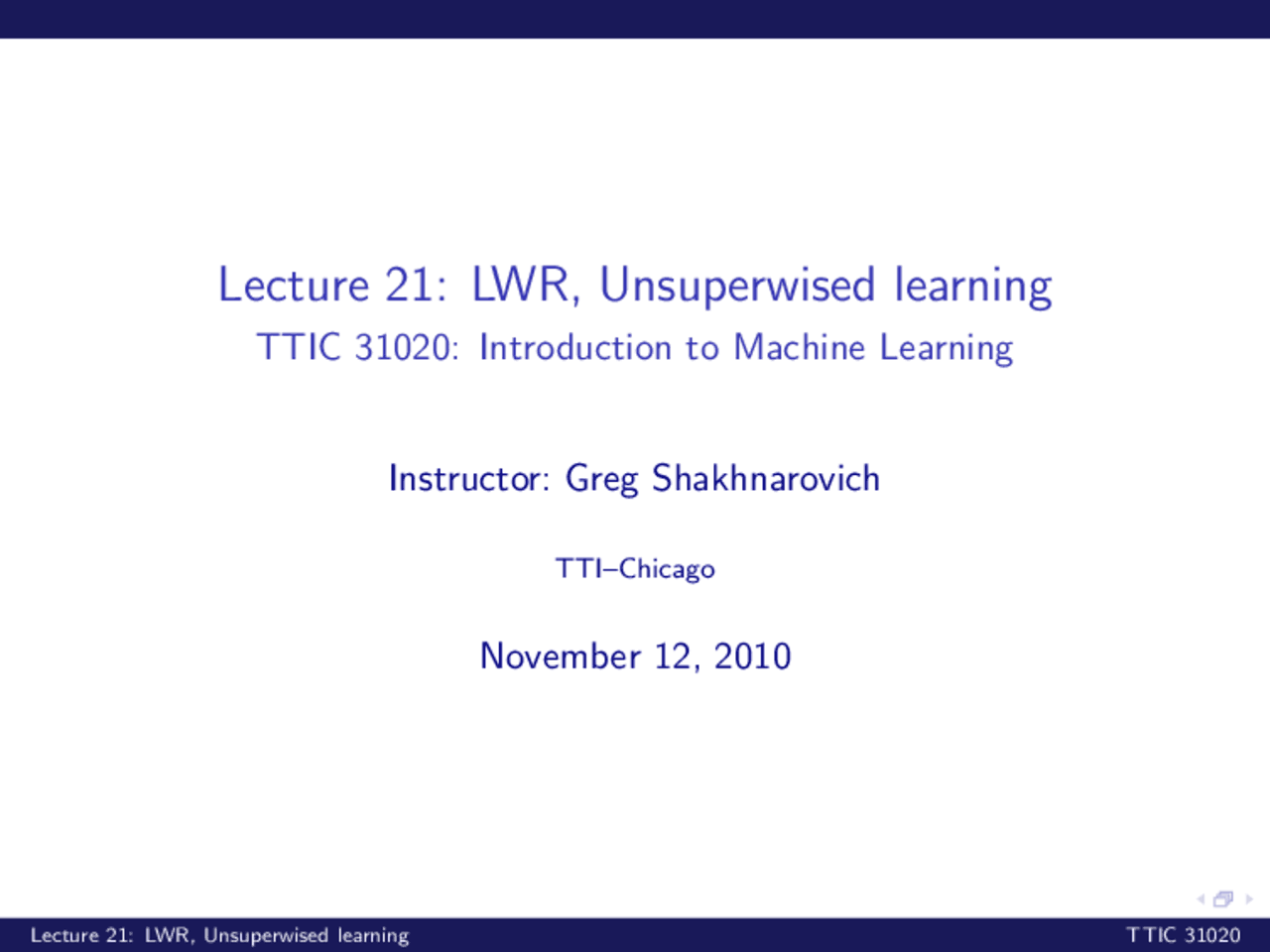 Lecture 21: LWR, Unsuperwised learning

TTIC 31020: Introduction to Machine Learning

Instructor: Greg Shakhnarovich

TTI–Chicago

November 12, 2010

Lecture 21: LWR, Unsuperwised learning

TTIC 31020